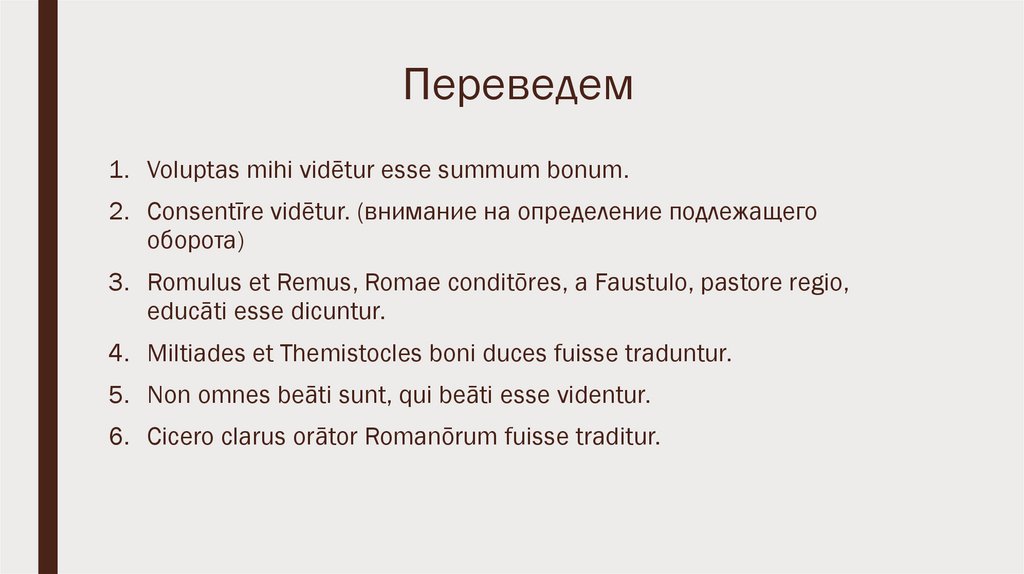 Переведем

1. Voluptas mihi vidētur esse summum bonum.
2. Consentīre vidētur. (внимание на определение подлежащего оборота)
3. Romulus et Remus, Romae conditōres, a Faustulo, pastore regio, educāti esse dicuntur.
4. Miltiades et Themistocles boni duces fuisse traduntur.
5. Non omnes beāti sunt, qui beāti esse videntur.
6. Cicero clarus orātor Romanōrum fuisse traditur.